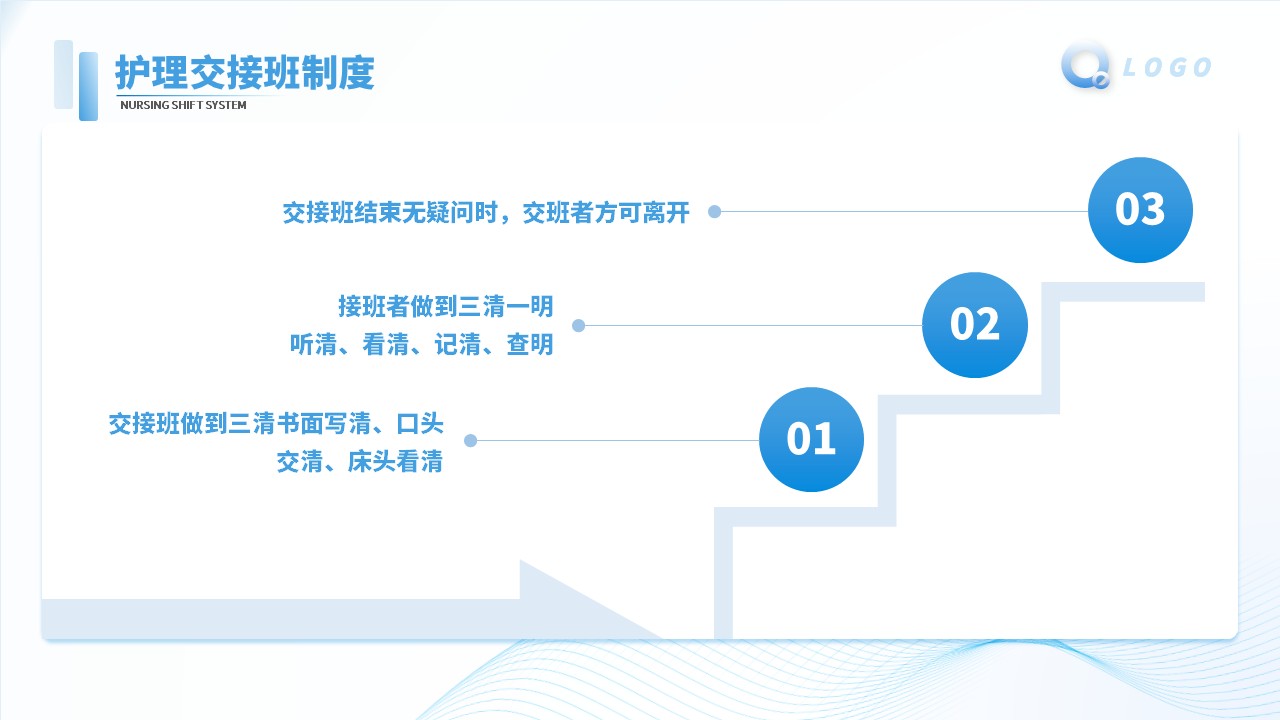 护理交接班制度
NURSING SHIFT SYSTEM

LOGO

交接班结束无疑问时，交班者方可离开

03

接班者做到三清一明
听清、看清、记清、查明

02

交接班做到三清书面写清、口头交清、床头看清

01